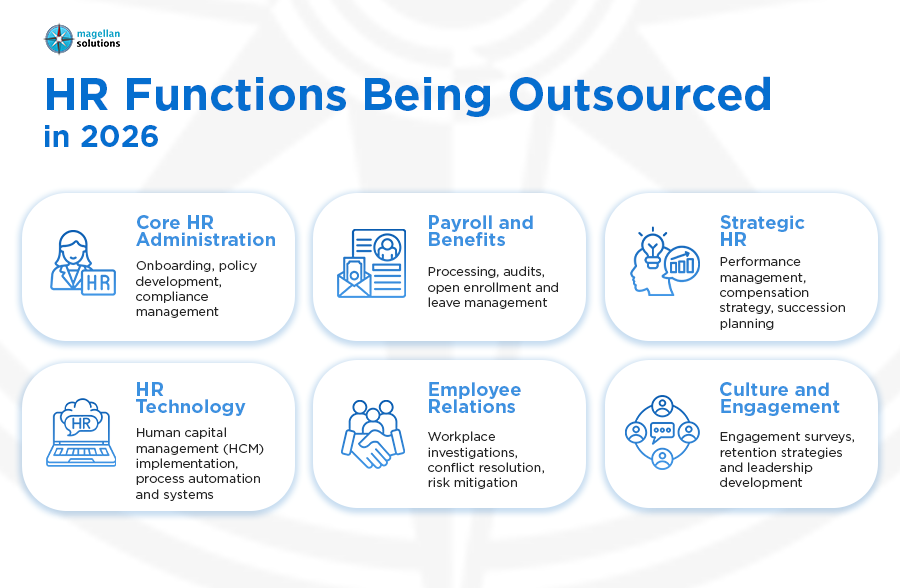 magellan solutions

HR Functions Being Outsourced in 2026

HR

Core HR Administration

Onboarding, policy development, compliance management

Payroll and Benefits

Processing, audits, open enrollment and leave management

Strategic HR

Performance management, compensation strategy, succession planning

HR

HR Technology

Human capital management (HCM) implementation, process automation and systems

Employee Relations

Workplace investigations, conflict resolution, risk mitigation

Culture and Engagement

Engagement surveys, retention strategies and leadership development